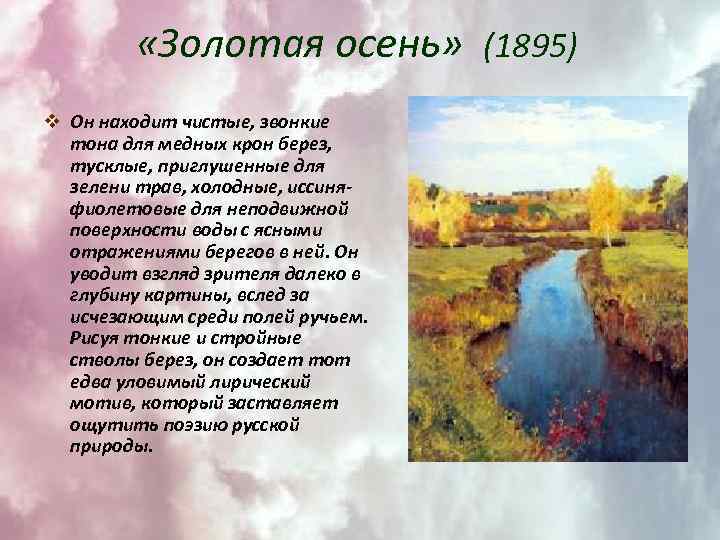 «Золотая осень» (1895)

❖ Он находит чистые, звонкие тона для медных крон берез, тусклые, приглушенные для зелени трав, холодные, иссиня-фиолетовые для неподвижной поверхности воды с ясными отражениями берегов в ней. Он уводит взгляд зрителя далеко в глубину картины, вслед за исчезающим среди полей ручьем. Рисуя тонкие и стройные стволы берез, он создает тот едва уловимый лирический мотив, который заставляет ощутить поэзию русской природы.